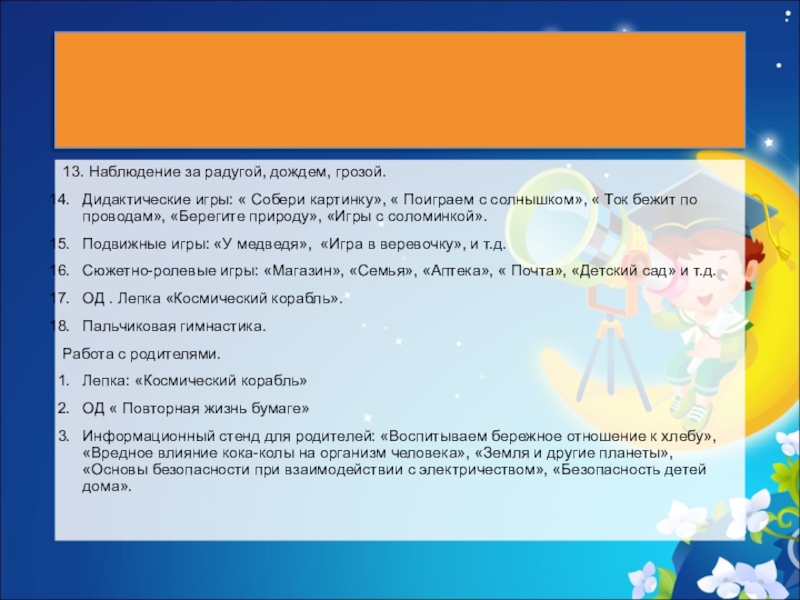 13. Наблюдение за радугой, дождем, грозой.

14. Дидактические игры: « Собери картинку», « Поиграем с солнышком», « Ток бежит по проводам», «Берегите природу», «Игры с соломинкой».

15. Подвижные игры: «У медведя», «Игра в веревочку», и т.д.

16. Сюжетно-ролевые игры: «Магазин», «Семья», «Аптека», « Почта», «Детский сад» и т.д.

17. ОД . Лепка «Космический корабль».

18. Пальчиковая гимнастика.

Работа с родителями.

1. Лепка: «Космический корабль»

2. ОД « Повторная жизнь бумаге»

3. Информационный стенд для родителей: «Воспитываем бережное отношение к хлебу», «Вредное влияние кока-колы на организм человека», «Земля и другие планеты», «Основы безопасности при взаимодействии с электричеством», «Безопасность детей дома».